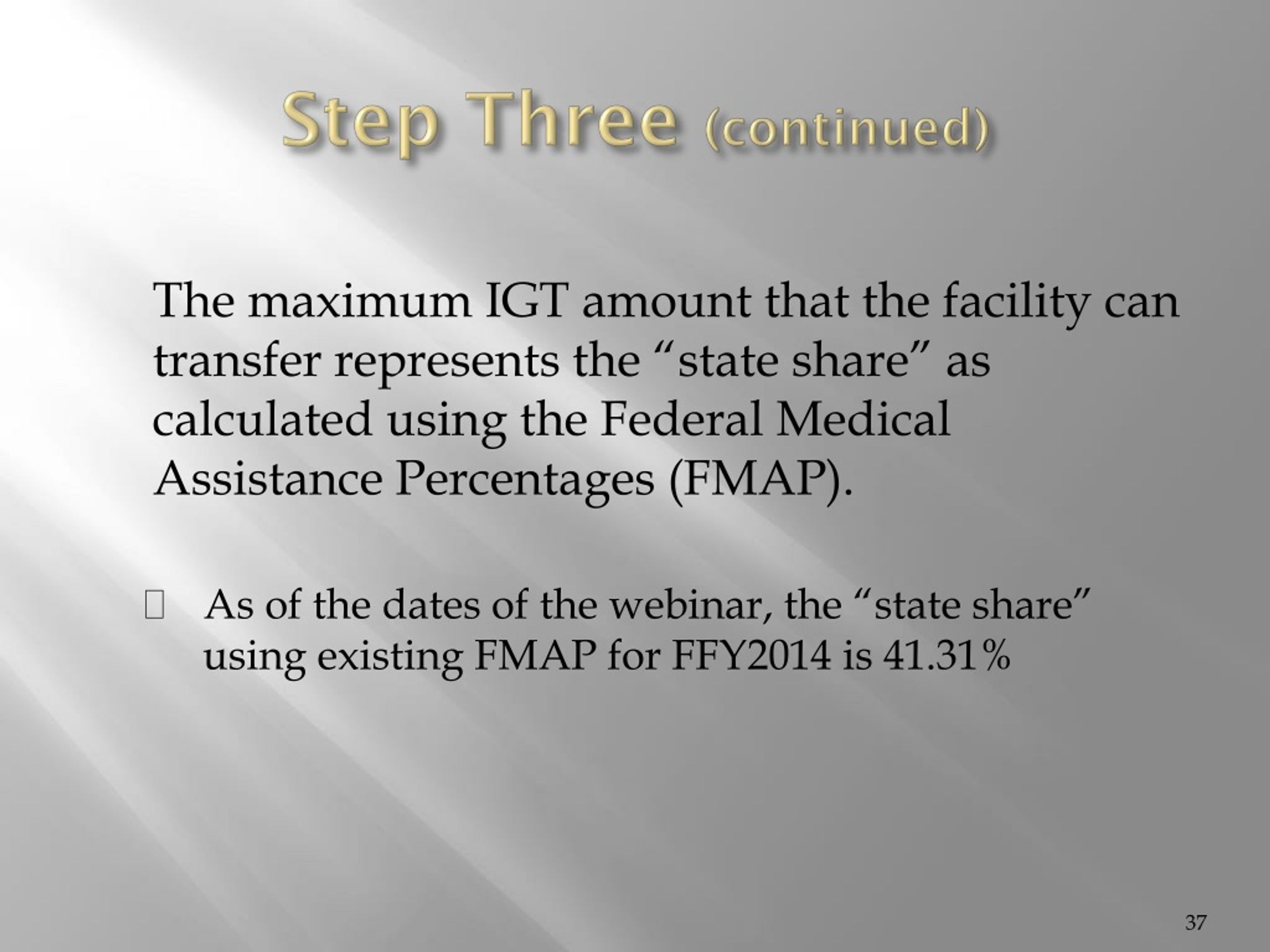 Step Three (continued)

The maximum IGT amount that the facility can transfer represents the “state share” as calculated using the Federal Medical Assistance Percentages (FMAP).

As of the dates of the webinar, the “state share” using existing FMAP for FFY2014 is 41.31%

37